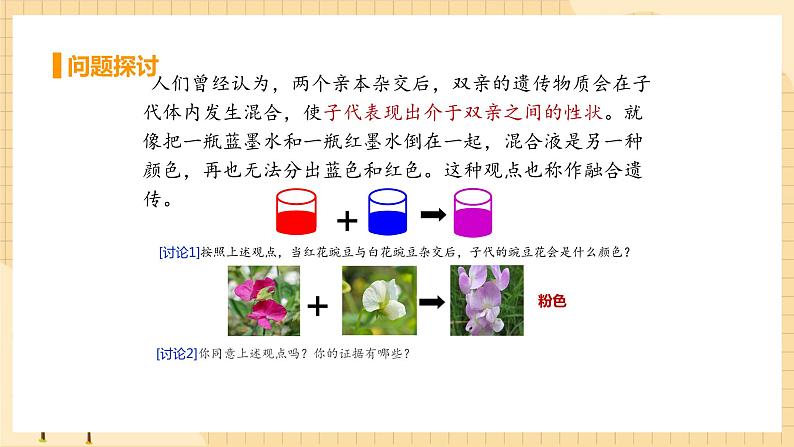 问题探讨

人们曾经认为，两个亲本杂交后，双亲的遗传物质会在子代体内发生混合，使子代表现出介于双亲之间的性状。就像把一瓶蓝墨水和一瓶红墨水倒在一起，混合液是另一种颜色，再也无法分出蓝色和红色。这种观点也称作融合遗传。

+

[讨论1]按照上述观点，当红花豌豆与白花豌豆杂交后，子代的豌豆花会是什么颜色？

+

粉色

[讨论2]你同意上述观点吗？你的证据有哪些？